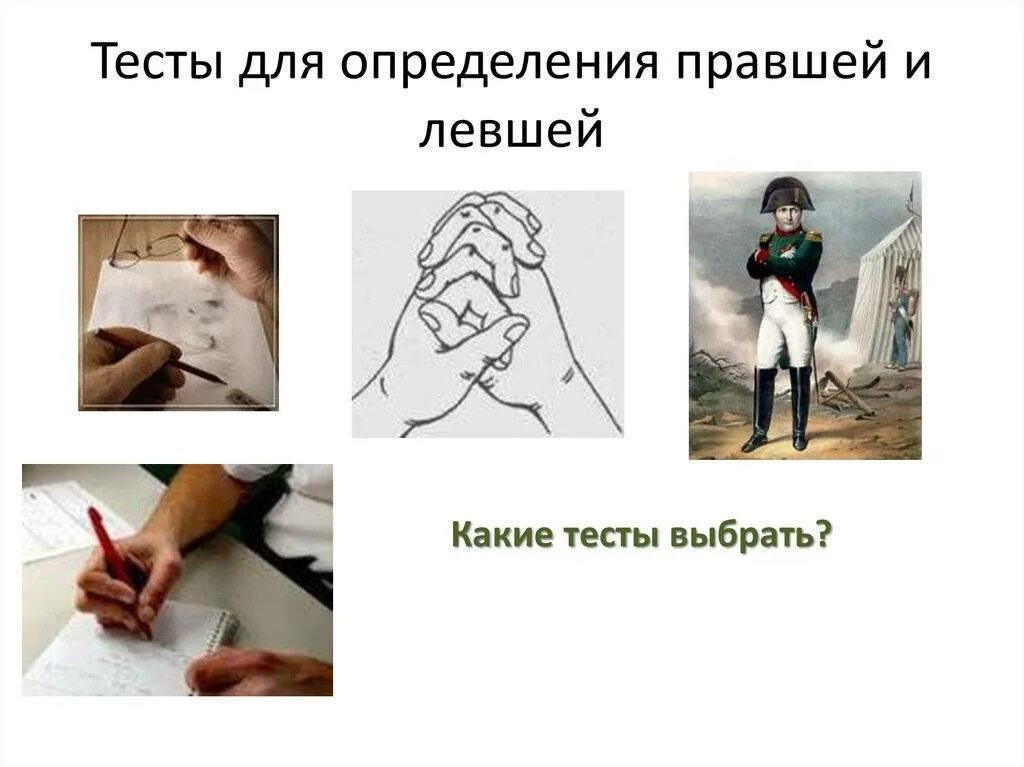 Тесты для определения правшей и левшей

Какие тесты выбрать?